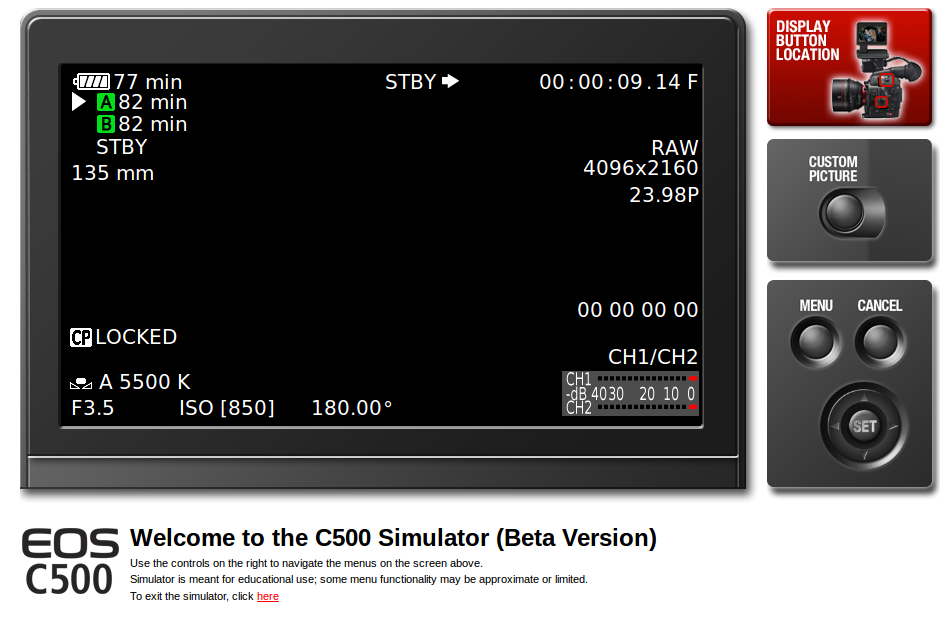 77 min
A 82 min
B 82 min
STBY
135 mm

STBY

00:00:09.14 F
RAW
4096x2160
23.98P

00 00 00 00

CP LOCKED

CH1/CH2

A 5500 K
F3.5 ISO [850] 180.00°

CH1
-dB 40 30 20 10 0
CH2

DISPLAY BUTTON LOCATION

CUSTOM PICTURE

MENU CANCEL

SET

EOS C500

Welcome to the C500 Simulator (Beta Version)

Use the controls on the right to navigate the menus on the screen above.
Simulator is meant for educational use; some menu functionality may be approximate or limited.
To exit the simulator, click here